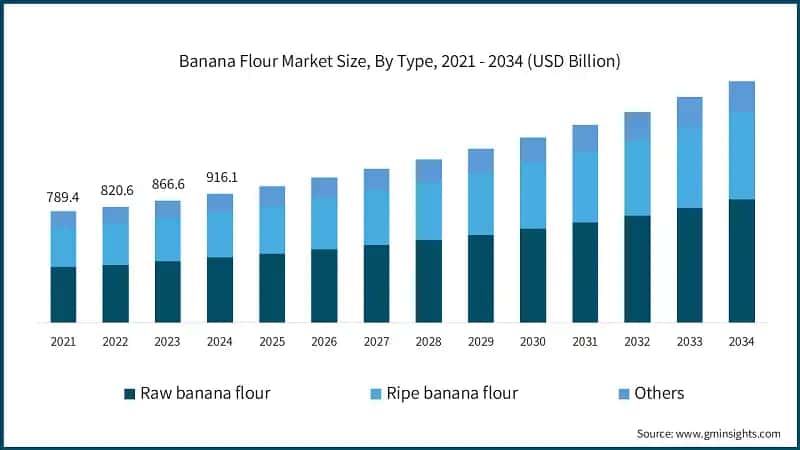 Banana Flour Market Size, By Type, 2021 - 2034 (USD Billion)

789.4
820.6
866.6
916.1

2021 2022 2023 2024 2025 2026 2027 2028 2029 2030 2031 2032 2033 2034

Raw banana flour
Ripe banana flour
Others

Source: www.gminsights.com